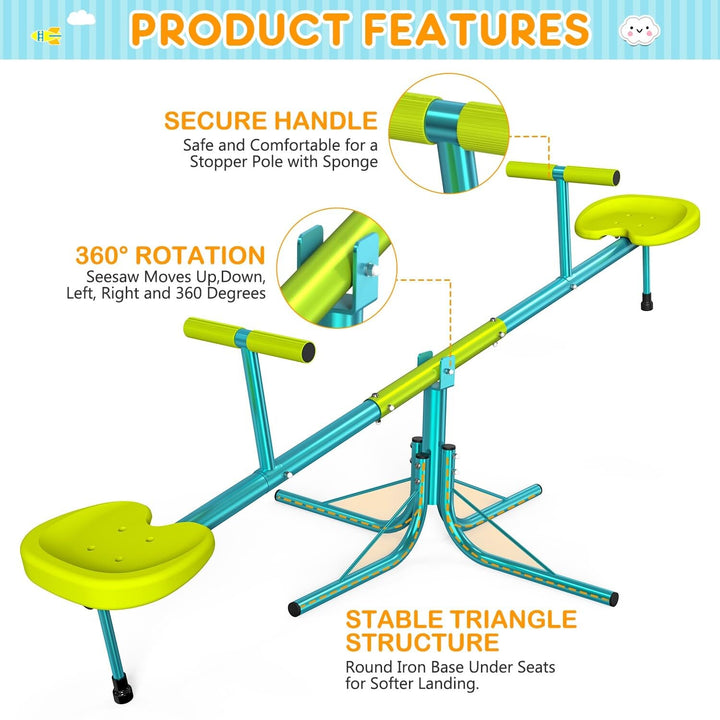 PRODUCT FEATURES

SECURE HANDLE
Safe and Comfortable for a Stopper Pole with Sponge

360° ROTATION
Seesaw Moves Up,Down, Left, Right and 360 Degrees

STABLE TRIANGLE STRUCTURE
Round Iron Base Under Seats for Softer Landing.